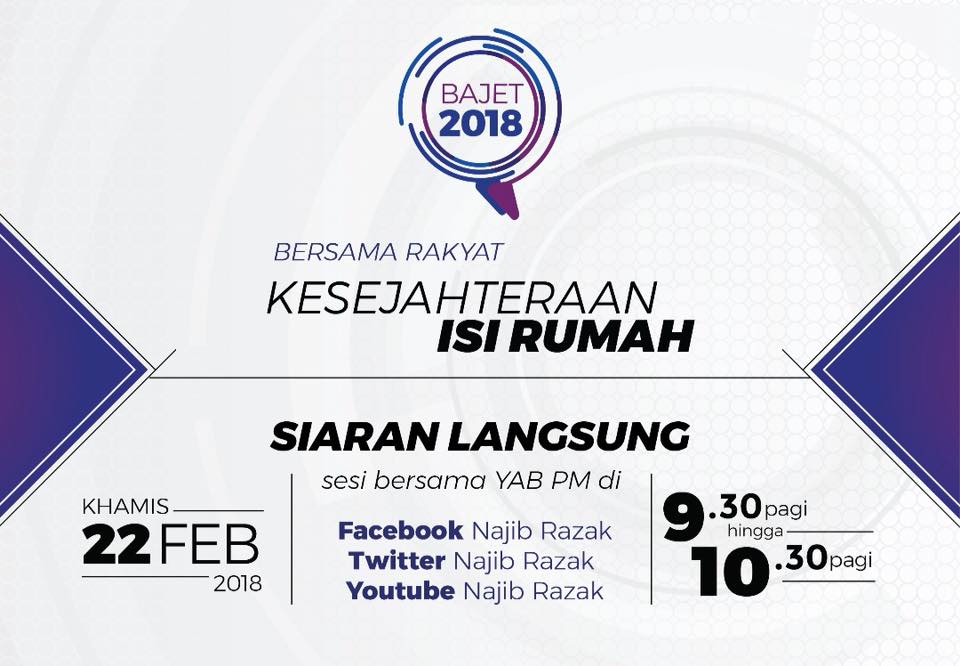 BAJET 2018

BERSAMA RAKYAT
KESEJAHTERAAN
ISI RUMAH

SIARAN LANGSUNG
sesi bersama YAB PM di

KHAMIS
22 FEB
2018

Facebook Najib Razak
Twitter Najib Razak
Youtube Najib Razak

9.30 pagi
hingga
10.30 pagi